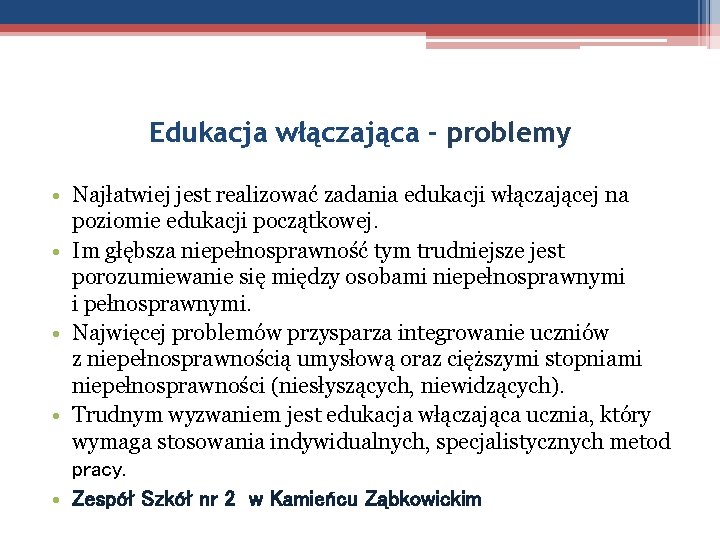 Edukacja włączająca - problemy

• Najłatwiej jest realizować zadania edukacji włączającej na poziomie edukacji początkowej.
• Im głębsza niepełnosprawność tym trudniejsze jest porozumiewanie się między osobami niepełnosprawnymi i pełnosprawnymi.
• Najwięcej problemów przysparza integrowanie uczniów z niepełnosprawnością umysłową oraz cięższymi stopniami niepełnosprawności (niesłyszących, niewidzących).
• Trudnym wyzwaniem jest edukacja włączająca ucznia, który wymaga stosowania indywidualnych, specjalistycznych metod pracy.
• Zespół Szkół nr 2 w Kamieńcu Ząbkowickim